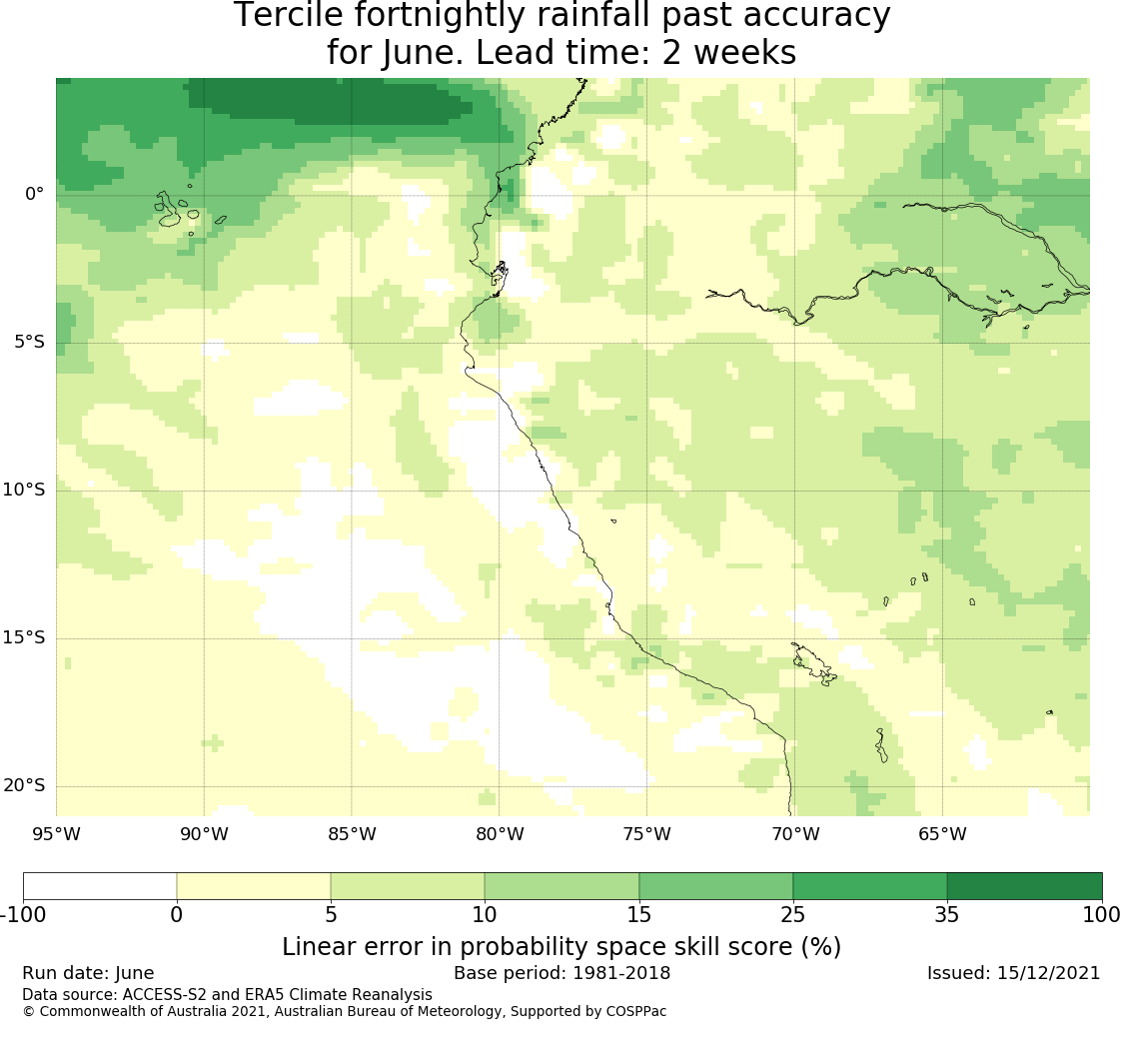 Tercile fortnightly rainfall past accuracy for June. Lead time: 2 weeks

0°
5°S
10°S
15°S
20°S
95°W
90°W
85°W
80°W
75°W
70°W
65°W

-100
0
5
10
15
25
35
100

Linear error in probability space skill score (%)

Run date: June
Base period: 1981-2018
Issued: 15/12/2021
Data source: ACCESS-S2 and ERA5 Climate Reanalysis
© Commonwealth of Australia 2021, Australian Bureau of Meteorology, Supported by COSPPac